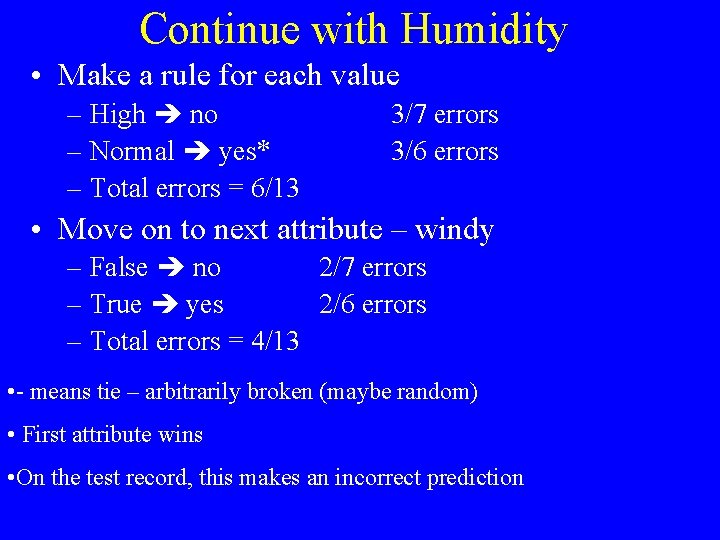 Continue with Humidity

• Make a rule for each value
– High ➔ no 3/7 errors
– Normal ➔ yes* 3/6 errors
– Total errors = 6/13

• Move on to next attribute – windy
– False ➔ no 2/7 errors
– True ➔ yes 2/6 errors
– Total errors = 4/13

•- means tie – arbitrarily broken (maybe random)

• First attribute wins

•On the test record, this makes an incorrect prediction